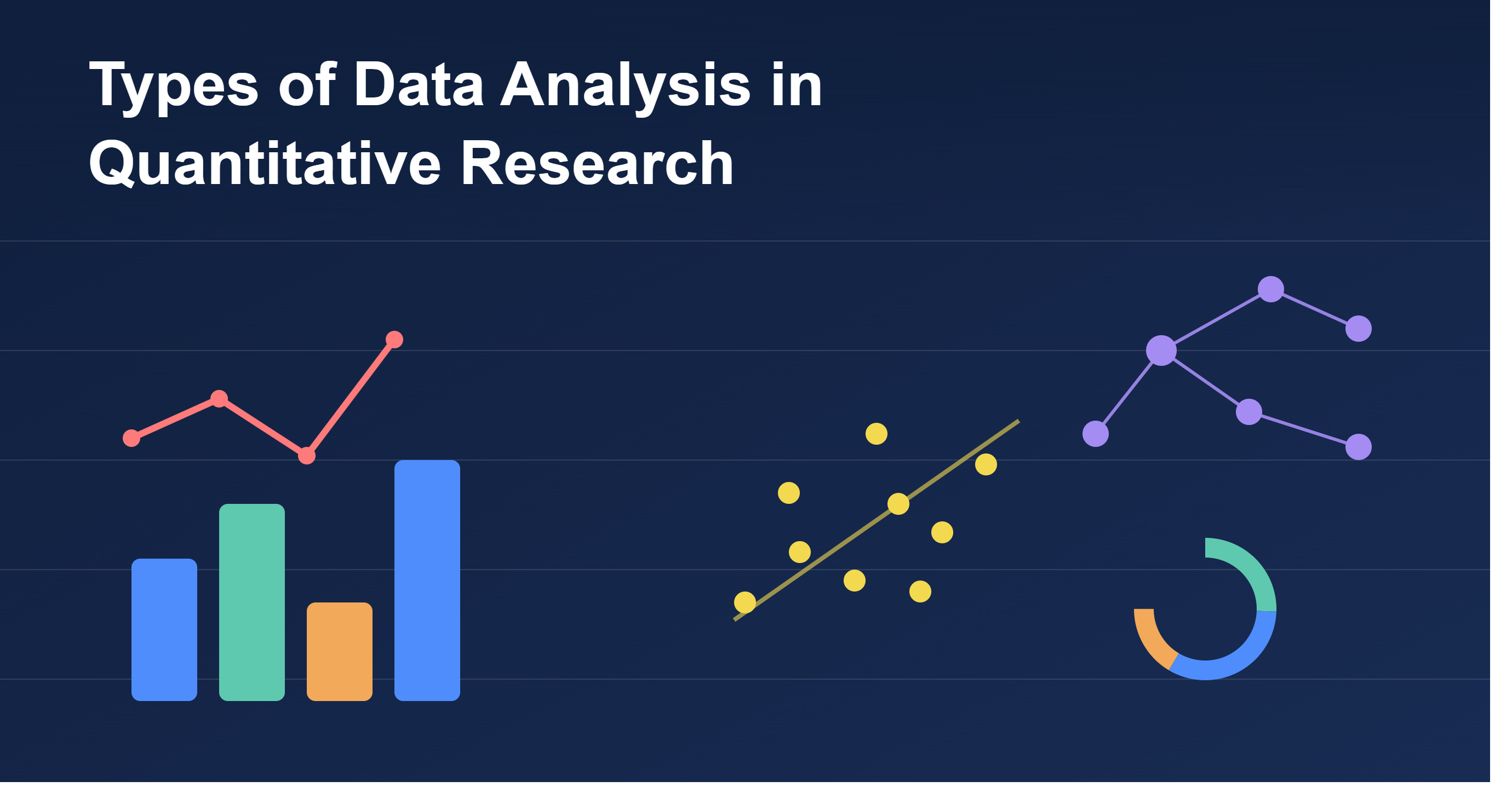 Types of Data Analysis in Quantitative Research